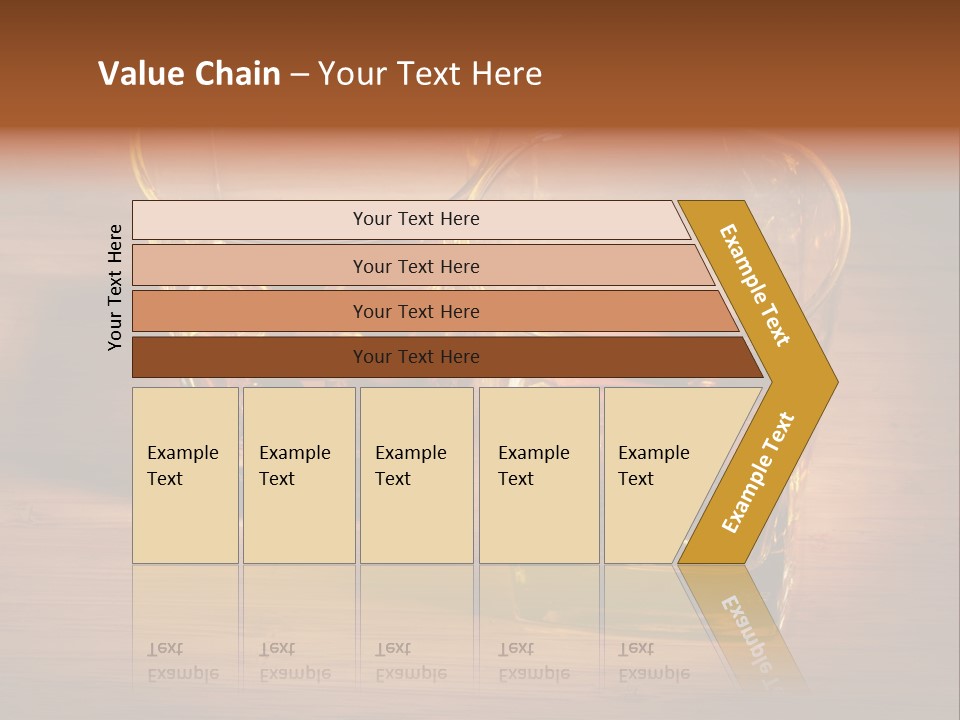 Value Chain – Your Text Here

Your Text Here

Your Text Here

Your Text Here

Your Text Here

Your Text Here

Example Text

Example Text

Example Text

Example Text

Example Text

Example Text

Example Text